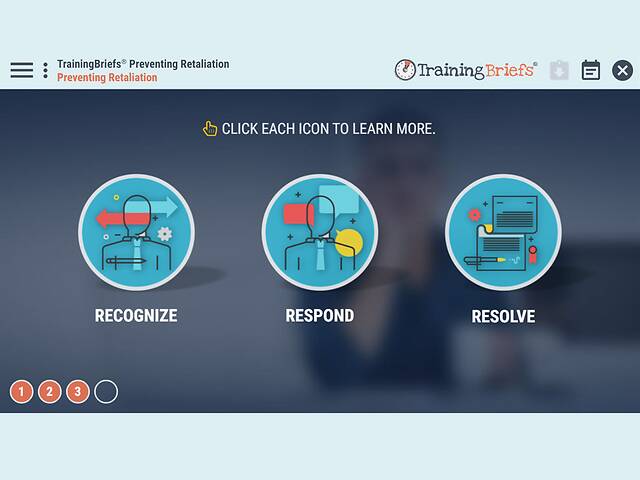 TrainingBriefs® Preventing Retaliation
Preventing Retaliation

TrainingBriefs®

CLICK EACH ICON TO LEARN MORE.

RECOGNIZE

RESPOND

RESOLVE

1 2 3